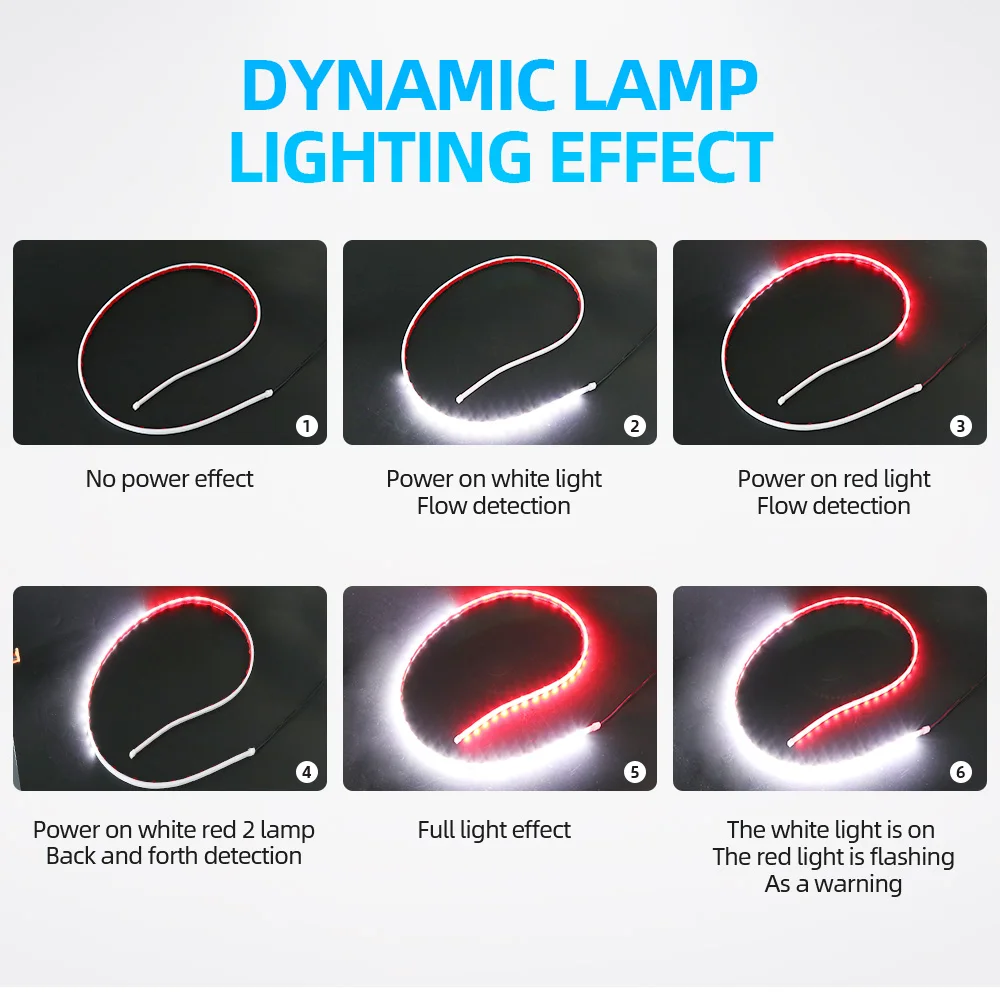 DYNAMIC LAMP
LIGHTING EFFECT

1

No power effect

2

Power on white light
Flow detection

3

Power on red light
Flow detection

4

Power on white red 2 lamp
Back and forth detection

5

Full light effect

6

The white light is on
The red light is flashing
As a warning